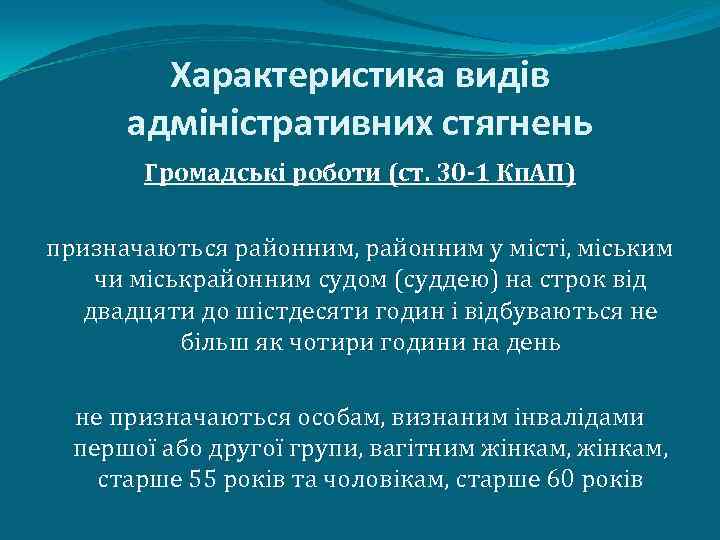 Характеристика видів адміністративних стягнень

Громадські роботи (ст. 30-1 КпАП)

призначаються районним, районним у місті, міським чи міськрайонним судом (суддею) на строк від двадцяти до шістдесяти годин і відбуваються не більш як чотири години на день

не призначаються особам, визнаним інвалідами першої або другої групи, вагітним жінкам, жінкам, старше 55 років та чоловікам, старше 60 років